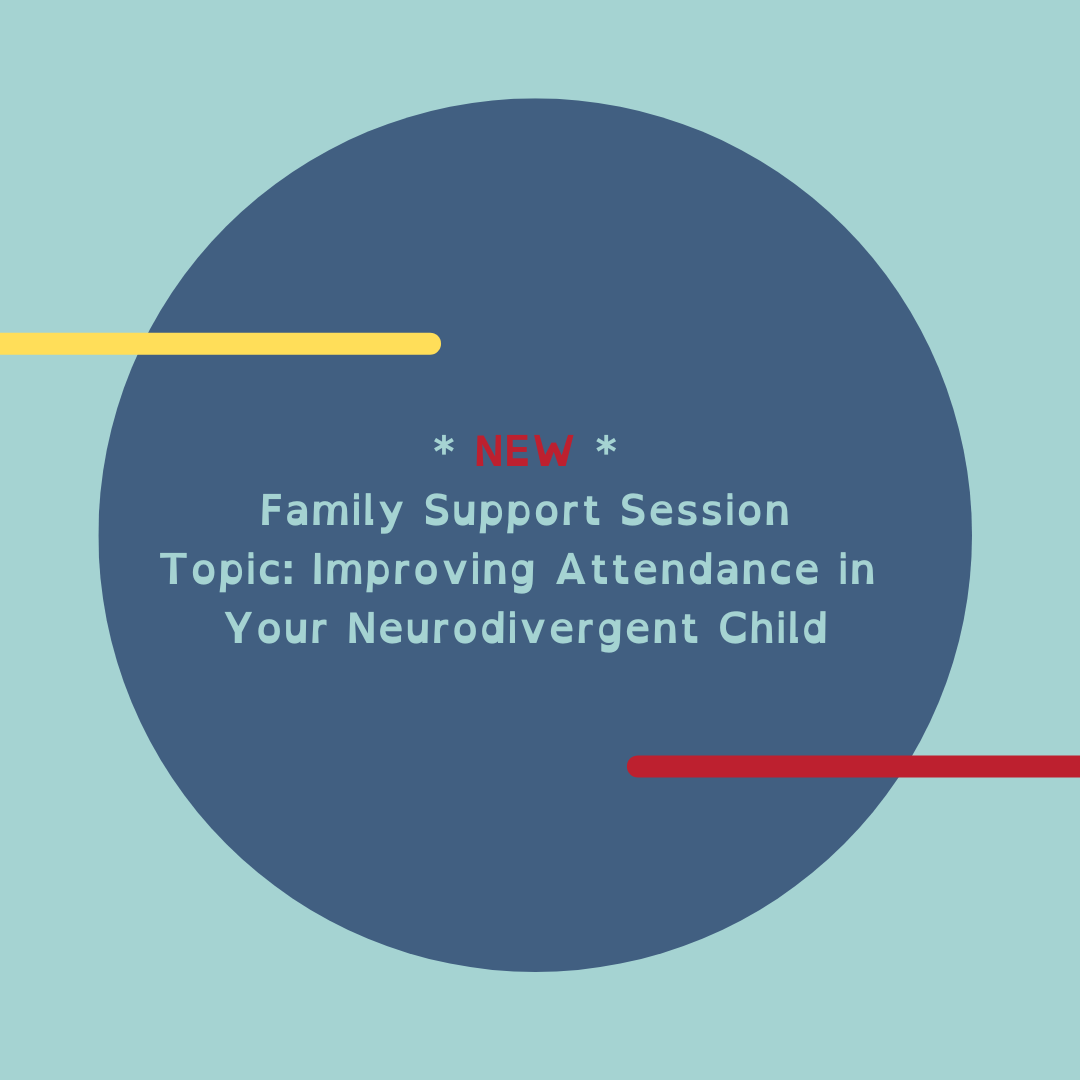 * NEW *
Family Support Session
Topic: Improving Attendance in Your Neurodivergent Child